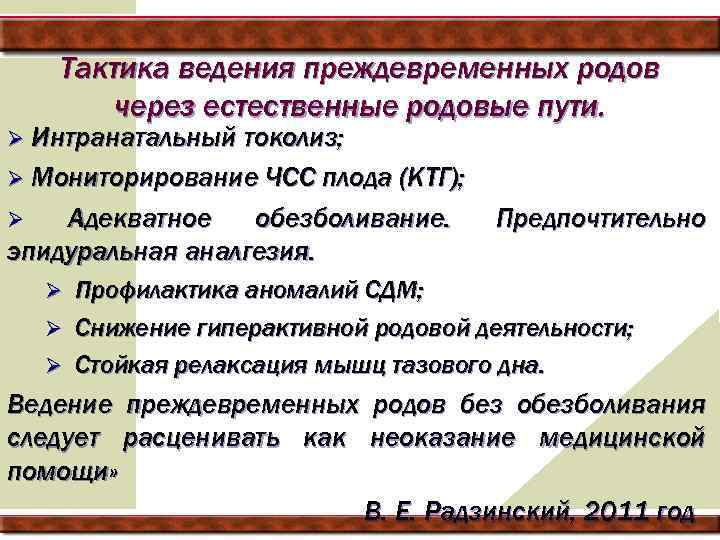 Тактика ведения преждевременных родов через естественные родовые пути.

➢ Интранатальный токолиз;

➢ Мониторирование ЧСС плода (КТГ);

➢ Адекватное обезболивание. Предпочтительно эпидуральная аналгезия.

➢ Профилактика аномалий СДМ;

➢ Снижение гиперактивной родовой деятельности;

➢ Стойкая релаксация мышц тазового дна.

Ведение преждевременных родов без обезболивания следует расценивать как неоказание медицинской помощи»

В. Е. Радзинский, 2011 год